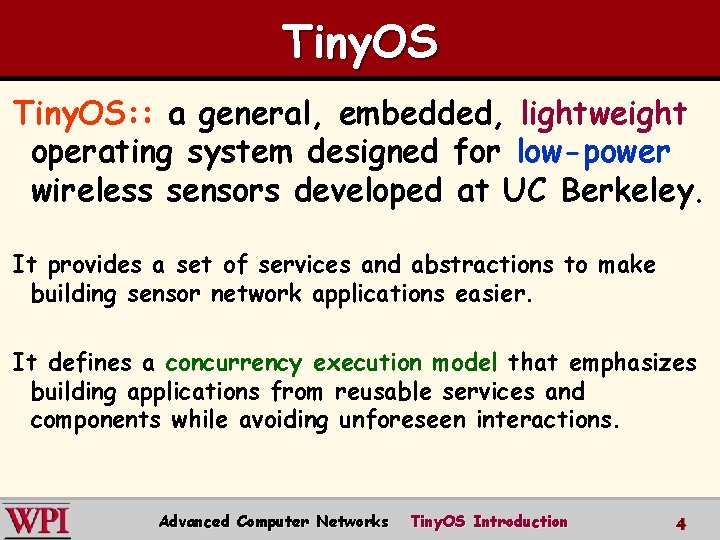 TinyOS

TinyOS:: a general, embedded, lightweight operating system designed for low-power wireless sensors developed at UC Berkeley.

It provides a set of services and abstractions to make building sensor network applications easier.

It defines a concurrency execution model that emphasizes building applications from reusable services and components while avoiding unforeseen interactions.

WPI

Advanced Computer Networks TinyOS Introduction 4